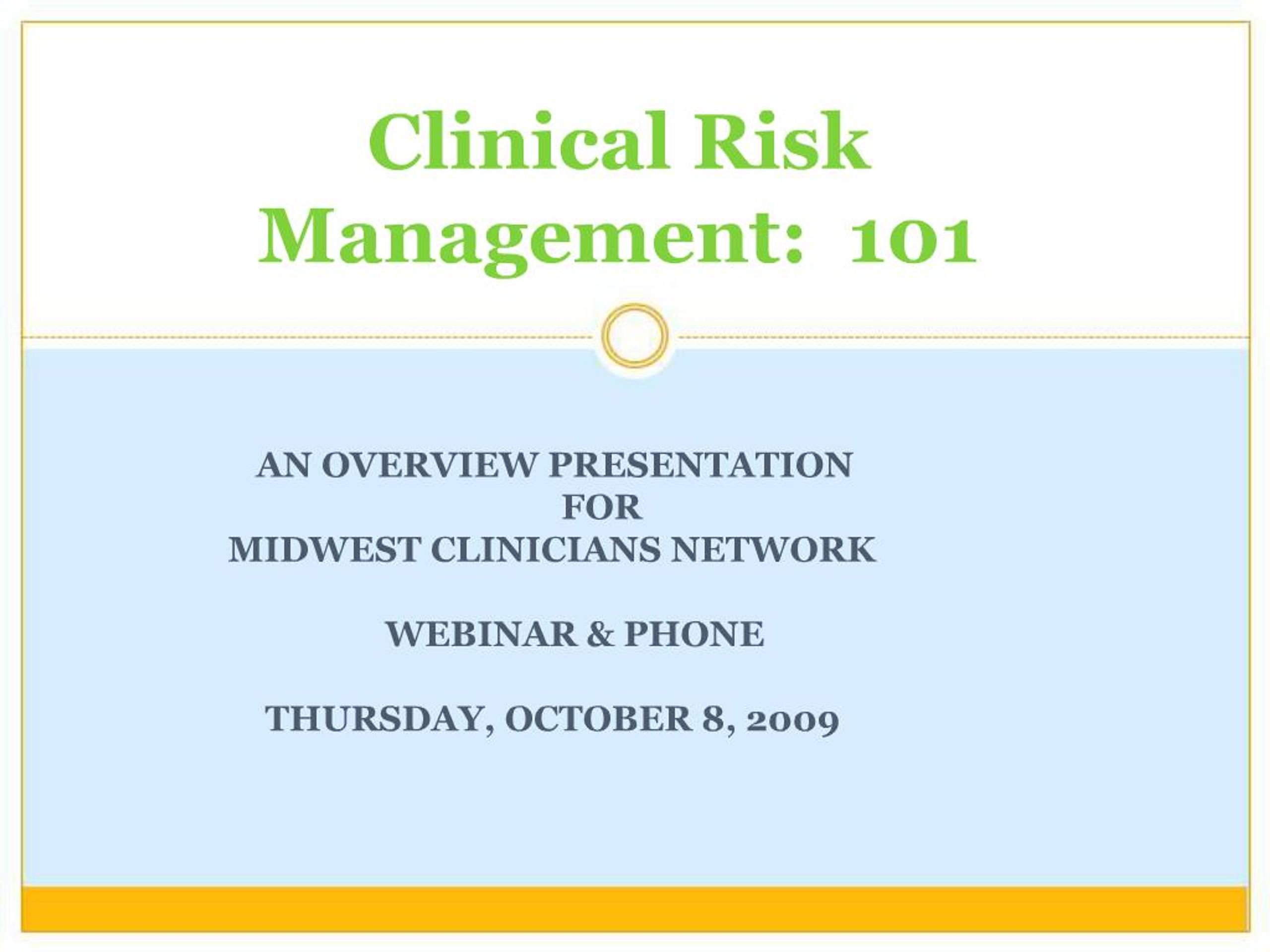 Clinical Risk Management: 101

AN OVERVIEW PRESENTATION
FOR
MIDWEST CLINICIANS NETWORK

WEBINAR & PHONE

THURSDAY, OCTOBER 8, 2009